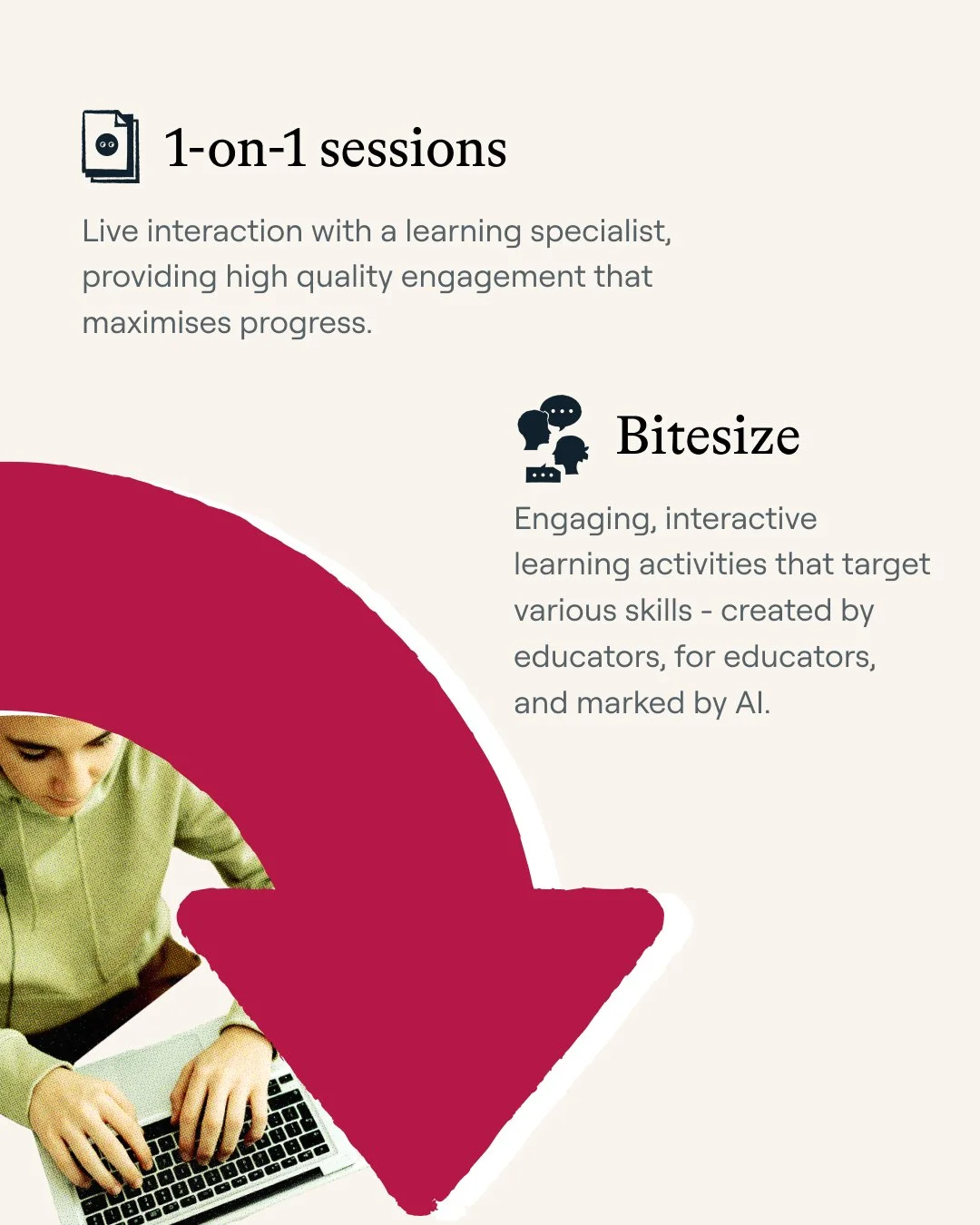 1-on-1 sessions

Live interaction with a learning specialist, providing high quality engagement that maximises progress.

Bitesize

Engaging, interactive learning activities that target various skills - created by educators, for educators, and marked by AI.